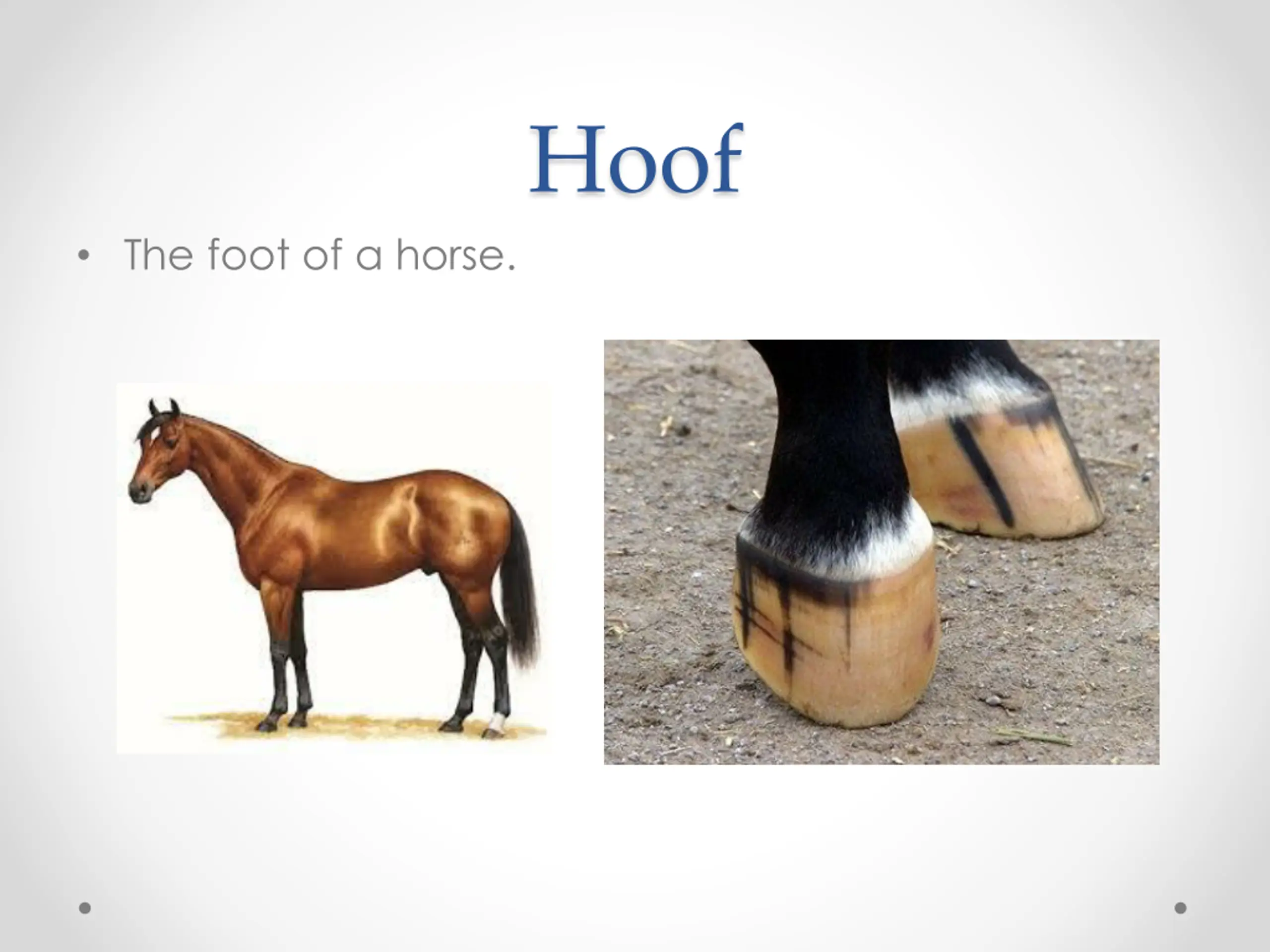 Hoof

• The foot of a horse.